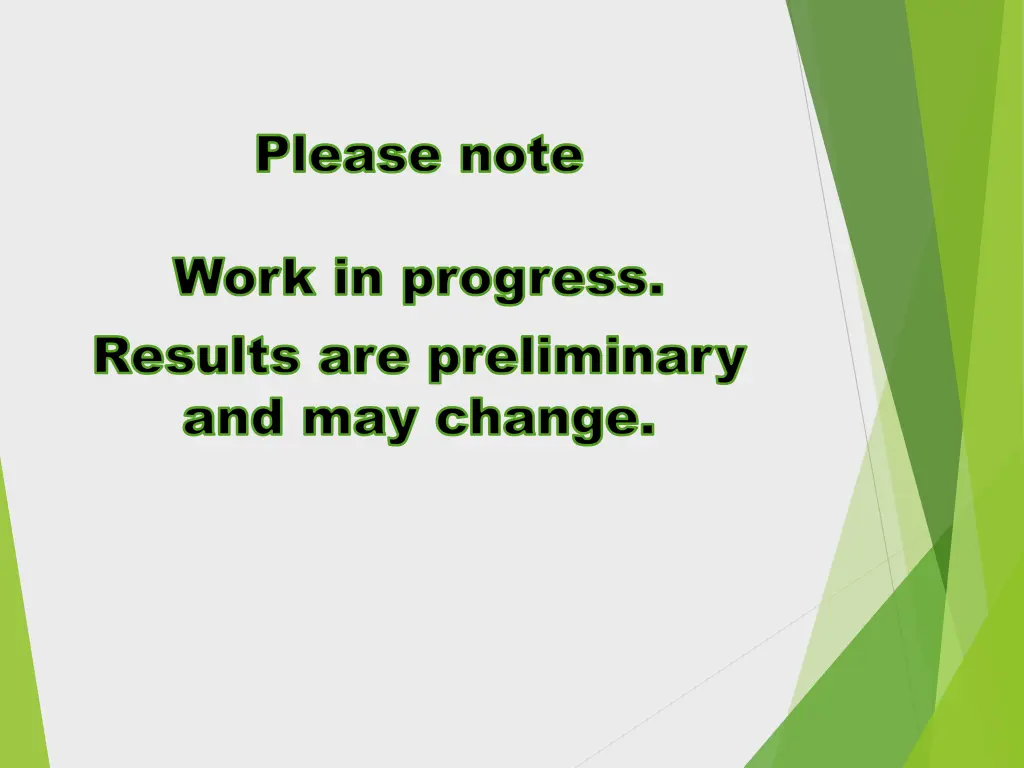 Please note

Work in progress.

Results are preliminary and may change.